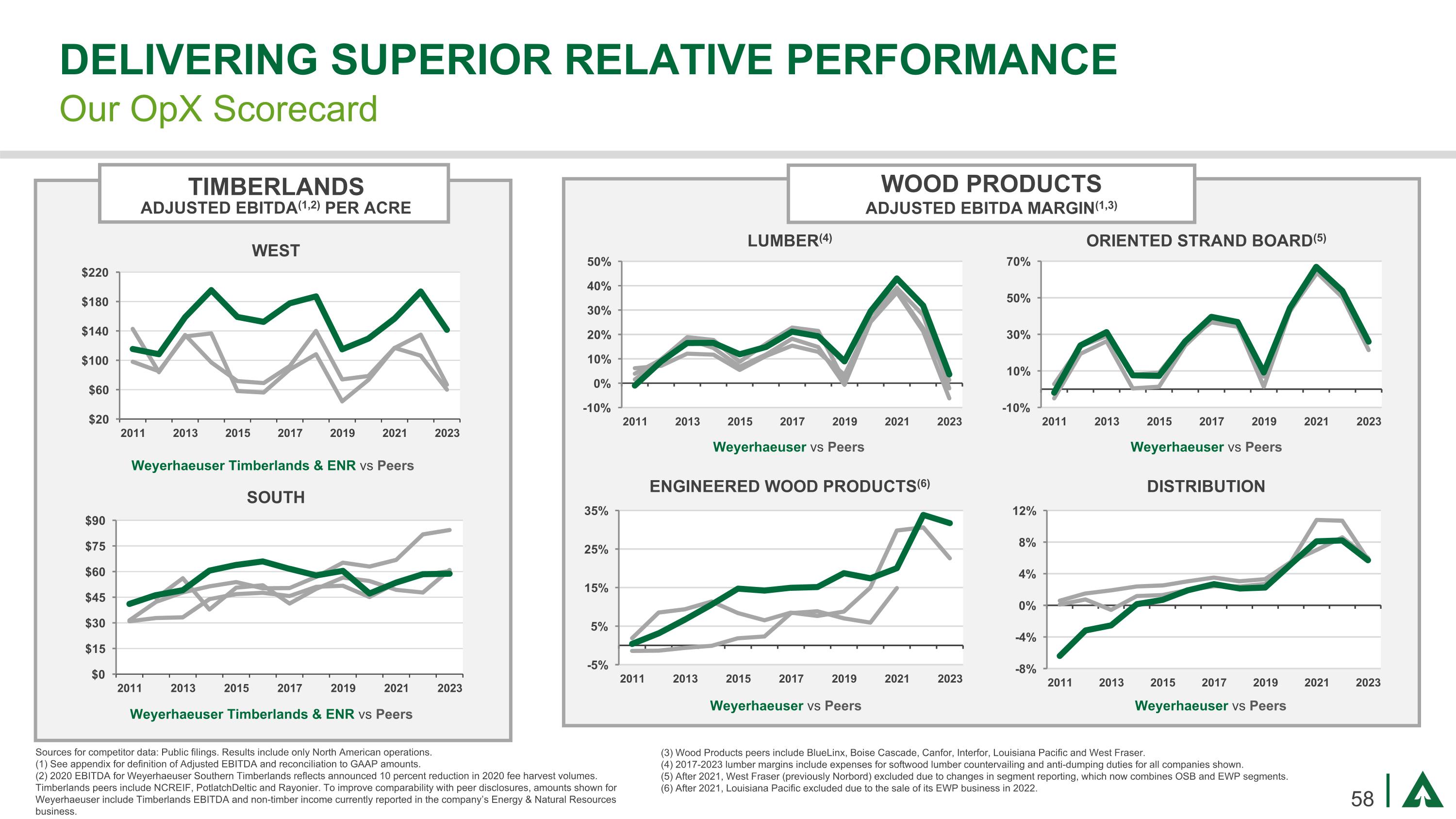 DELIVERING SUPERIOR RELATIVE PERFORMANCE
Our OpX Scorecard

TIMBERLANDS
ADJUSTED EBITDA$^{(1,2)}$ PER ACRE

WEST

$220
$180
$140
$100
$60
$20

2011 2013 2015 2017 2019 2021 2023

Weyerhaeuser Timberlands & ENR vs Peers

SOUTH

$90
$75
$60
$45
$30
$15
$0

2011 2013 2015 2017 2019 2021 2023

Weyerhaeuser Timberlands & ENR vs Peers

WOOD PRODUCTS
ADJUSTED EBITDA MARGIN$^{(1,3)}$

LUMBER$^{(4)}$

50%
40%
30%
20%
10%
0%
-10%

2011 2013 2015 2017 2019 2021 2023

Weyerhaeuser vs Peers

ORIENTED STRAND BOARD$^{(5)}$

70%
50%
30%
10%
-10%

2011 2013 2015 2017 2019 2021 2023

Weyerhaeuser vs Peers

ENGINEERED WOOD PRODUCTS$^{(6)}$

35%
25%
15%
5%
-5%

2011 2013 2015 2017 2019 2021 2023

Weyerhaeuser vs Peers

DISTRIBUTION

12%
8%
4%
0%
-4%
-8%

2011 2013 2015 2017 2019 2021 2023

Weyerhaeuser vs Peers

Sources for competitor data: Public filings. Results include only North American operations.
(1) See appendix for definition of Adjusted EBITDA and reconciliation to GAAP amounts.
(2) 2020 EBITDA for Weyerhaeuser Southern Timberlands reflects announced 10 percent reduction in 2020 fee harvest volumes. Timberlands peers include NCREIF, PotlatchDeltic and Rayonier. To improve comparability with peer disclosures, amounts shown for Weyerhaeuser include Timberlands EBITDA and non-timber income currently reported in the company's Energy & Natural Resources business.

(3) Wood Products peers include BlueLinx, Boise Cascade, Canfor, Interfor, Louisiana Pacific and West Fraser.
(4) 2017-2023 lumber margins include expenses for softwood lumber countervailing and anti-dumping duties for all companies shown.
(5) After 2021, West Fraser (previously Norbord) excluded due to changes in segment reporting, which now combines OSB and EWP segments.
(6) After 2021, Louisiana Pacific excluded due to the sale of its EWP business in 2022.

58